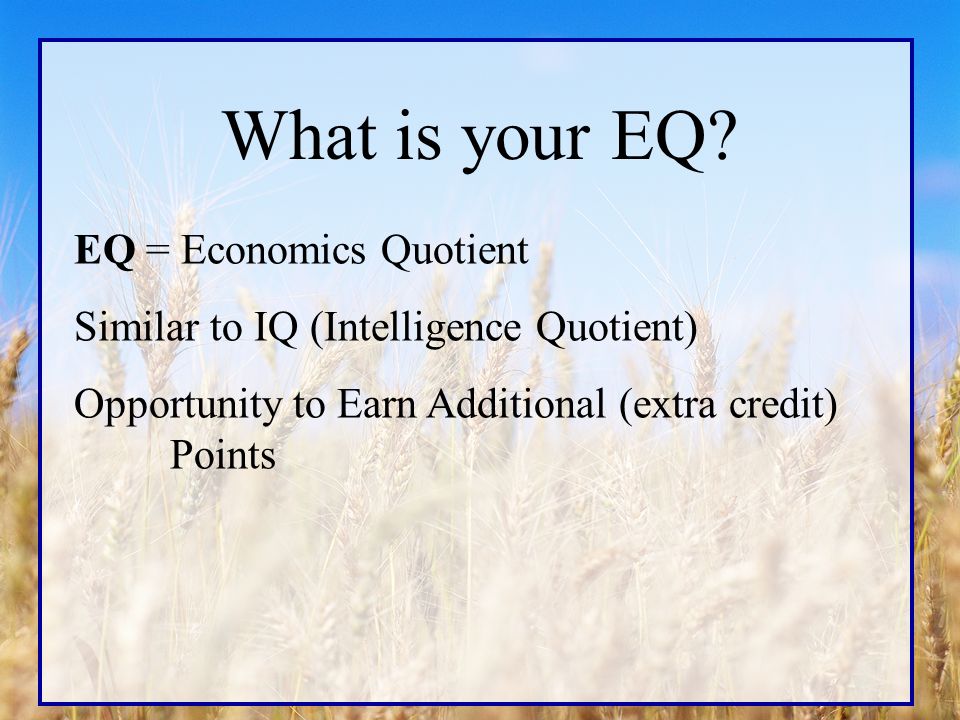 What is your EQ?

EQ = Economics Quotient

Similar to IQ (Intelligence Quotient)

Opportunity to Earn Additional (extra credit) Points